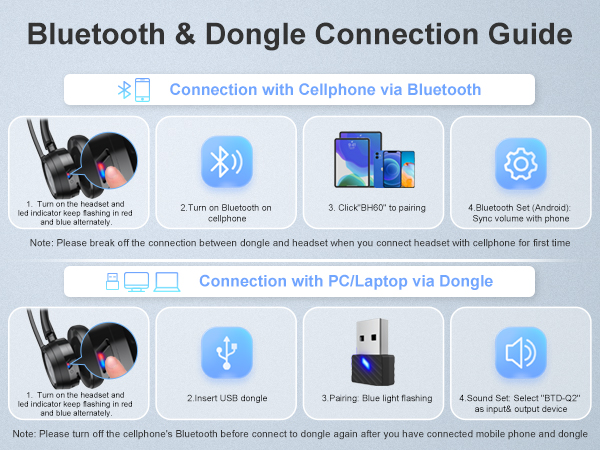 Bluetooth & Dongle Connection Guide

Connection with Cellphone via Bluetooth

1. Turn on the headset and led indicator keep flashing in red and blue alternately.

2.Turn on Bluetooth on cellphone

3. Click"BH60" to pairing

4.Bluetooth Set (Android): Sync volume with phone

Note: Please break off the connection between dongle and headset when you connect headset with cellphone for first time

Connection with PC/Laptop via Dongle

1. Turn on the headset and led indicator keep flashing in red and blue alternately.

2.Insert USB dongle

3.Pairing: Blue light flashing

4.Sound Set: Select "BTD-Q2" as input& output device

Note: Please turn off the cellphone's Bluetooth before connect to dongle again after you have connected mobile phone and dongle